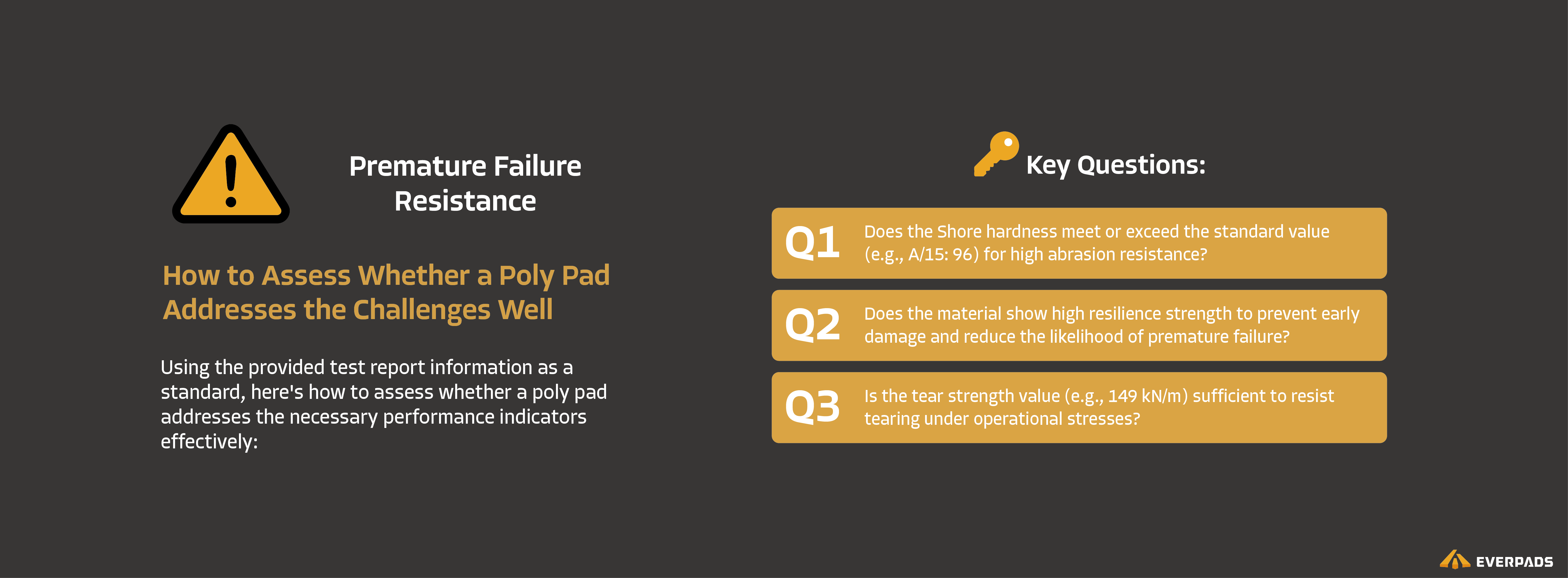 Premature Failure Resistance

How to Assess Whether a Poly Pad Addresses the Challenges Well

Using the provided test report information as a standard, here's how to assess whether a poly pad addresses the necessary performance indicators effectively:

Key Questions:

Q1 Does the Shore hardness meet or exceed the standard value (e.g., A/15: 96) for high abrasion resistance?

Q2 Does the material show high resilience strength to prevent early damage and reduce the likelihood of premature failure?

Q3 Is the tear strength value (e.g., 149 kN/m) sufficient to resist tearing under operational stresses?

EVERPADS